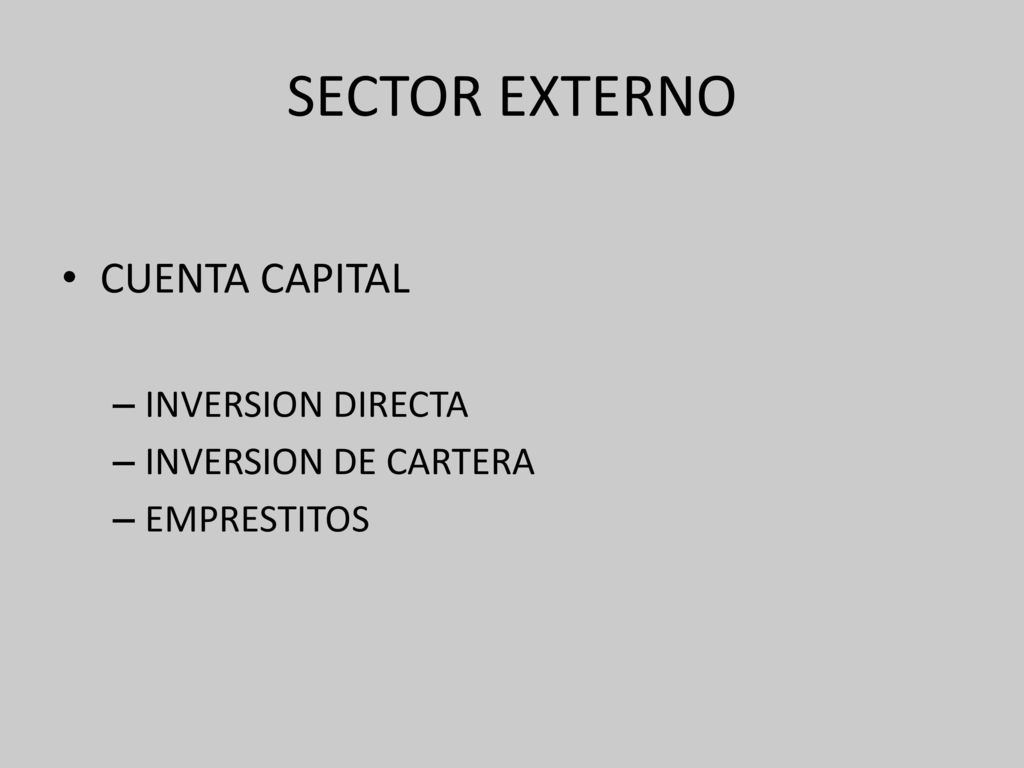 SECTOR EXTERNO

• CUENTA CAPITAL

– INVERSION DIRECTA
– INVERSION DE CARTERA
– EMPRESTITOS